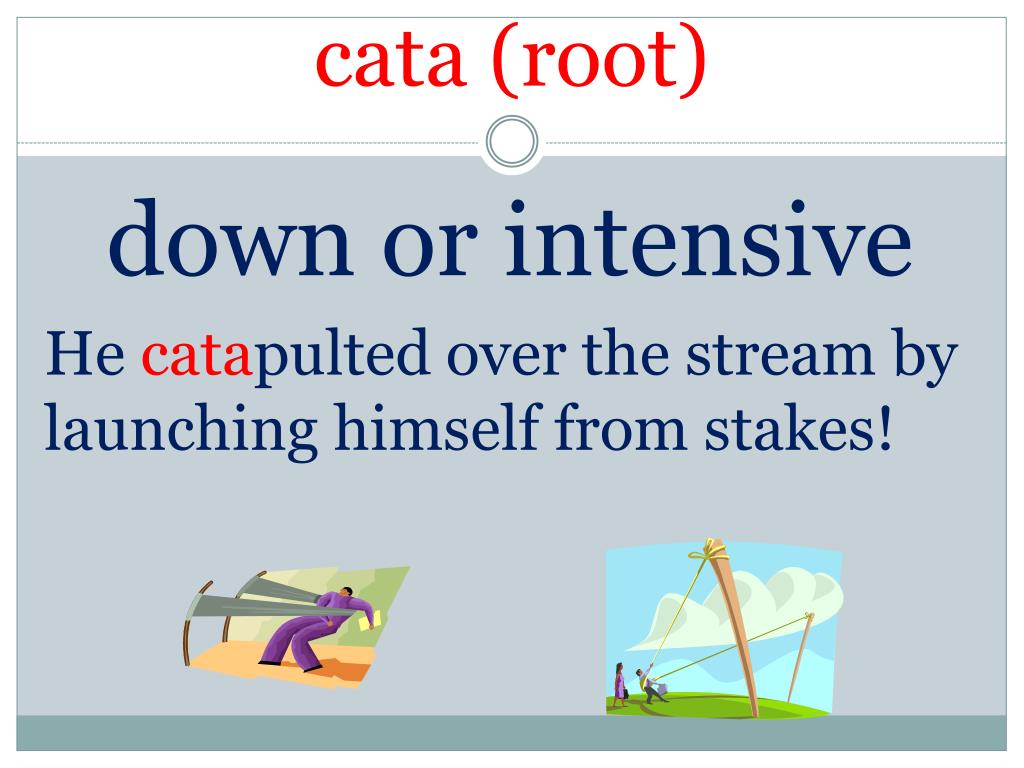 cata (root)

down or intensive

He catapulted over the stream by launching himself from stakes!